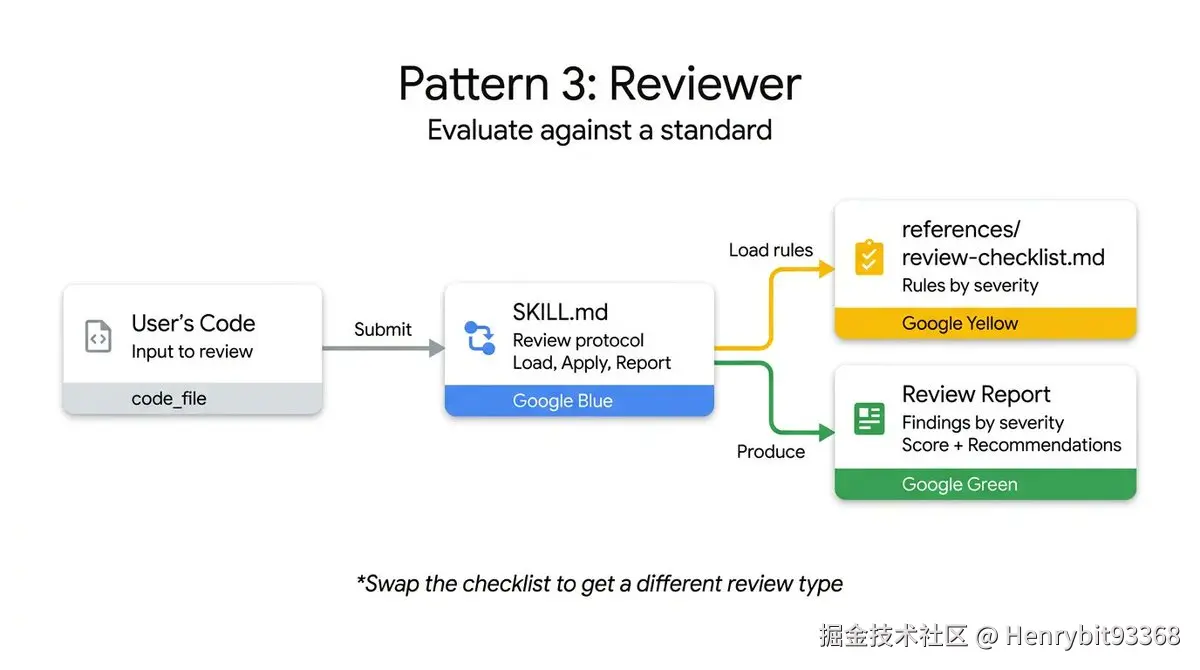 Pattern 3: Reviewer
Evaluate against a standard

User's Code
Input to review
code_file

Submit

SKILL.md
Review protocol
Load, Apply, Report
Google Blue

Load rules

references/
review-checklist.md
Rules by severity
Google Yellow

Produce

Review Report
Findings by severity
Score + Recommendations
Google Green

*Swap the checklist to get a different review type

掘金技术社区 @ Henrybit93368